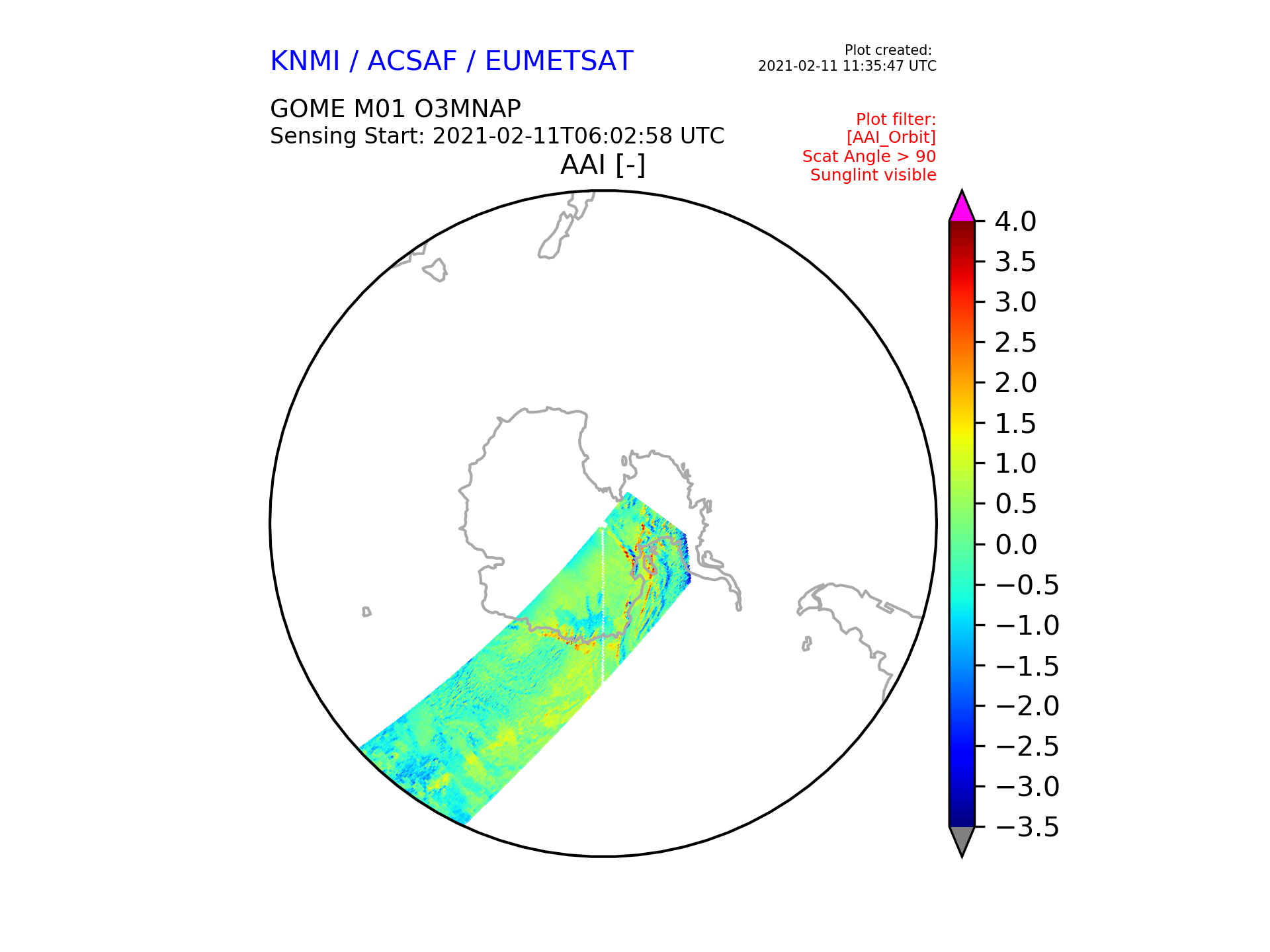 KNMI / ACSAF / EUMETSAT

Plot created:
2021-02-11 11:35:47 UTC

GOME M01 O3MNAP
Sensing Start: 2021-02-11T06:02:58 UTC

Plot filter:
[AAI_Orbit]
Scat Angle > 90
Sunglint visible

AAI [-]

4.0
3.5
3.0
2.5
2.0
1.5
1.0
0.5
0.0
−0.5
−1.0
−1.5
−2.0
−2.5
−3.0
−3.5